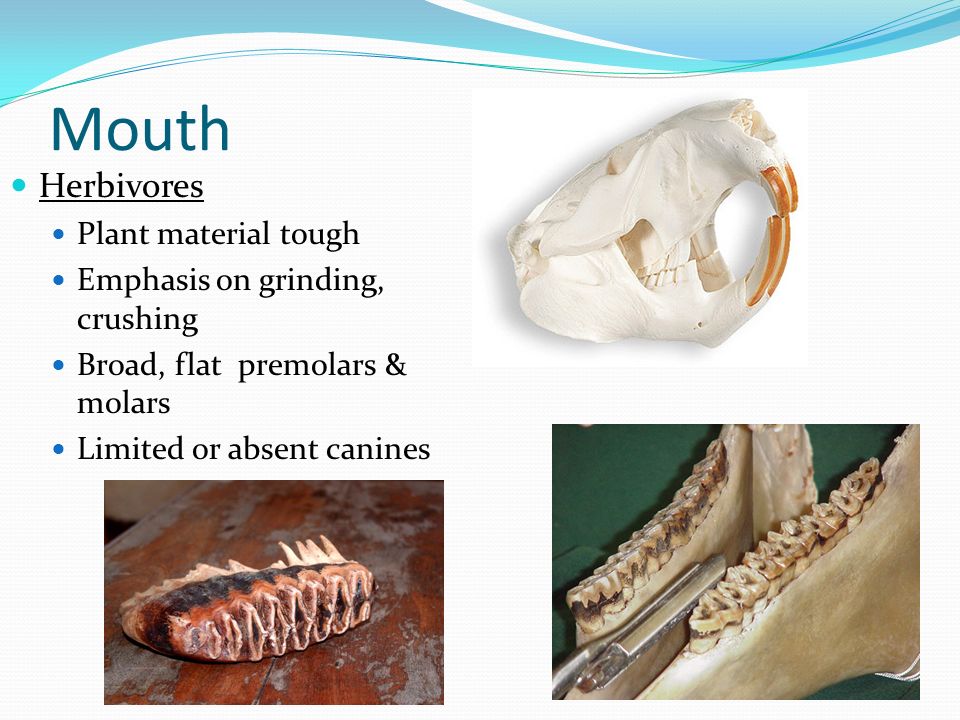 Mouth

Herbivores

Plant material tough

Emphasis on grinding, crushing

Broad, flat premolars & molars

Limited or absent canines